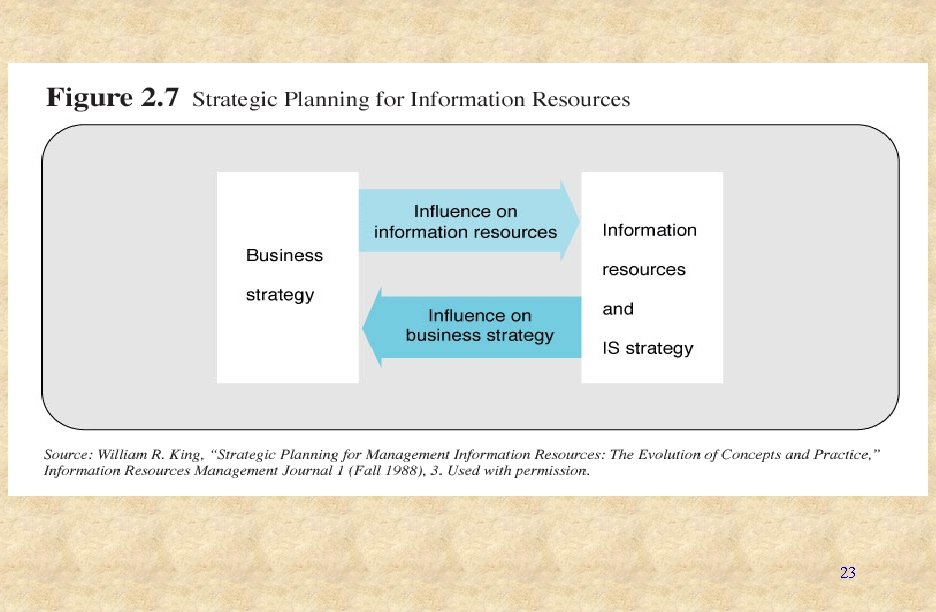 Figure 2.7 Strategic Planning for Information Resources

Business strategy

Influence on information resources

Influence on business strategy

Information resources and IS strategy

Source: William R. King, "Strategic Planning for Management Information Resources: The Evolution of Concepts and Practice," Information Resources Management Journal 1 (Fall 1988), 3. Used with permission.

23